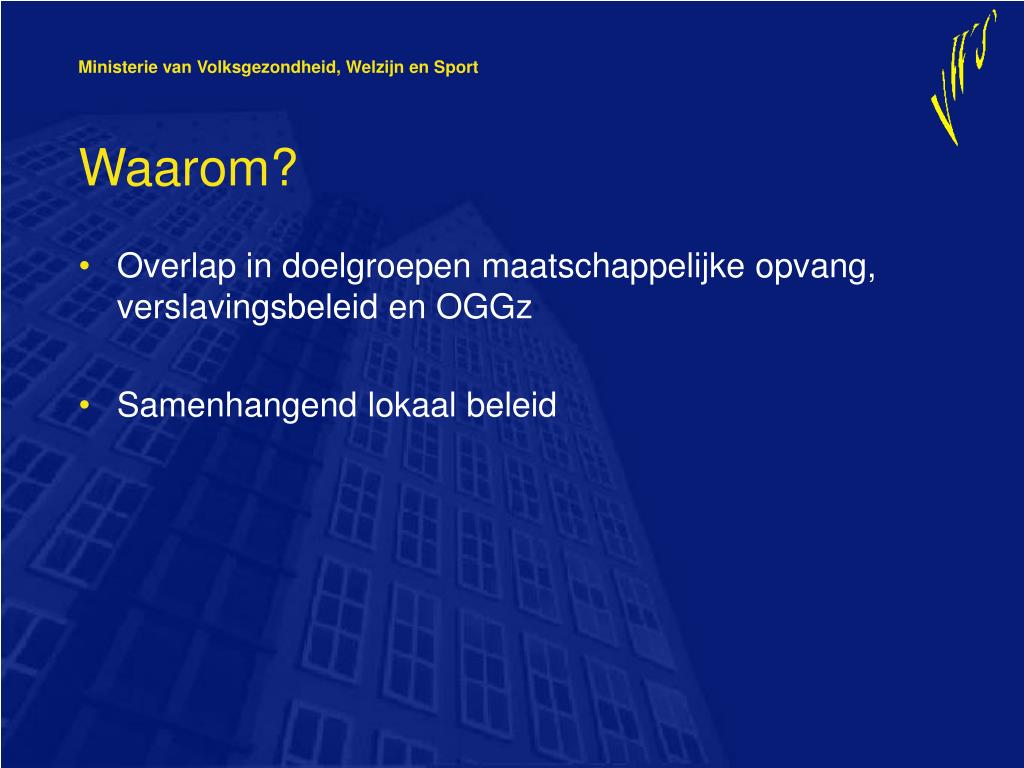 Ministerie van Volksgezondheid, Welzijn en Sport

VWS

Waarom?

• Overlap in doelgroepen maatschappelijke opvang, verslavingsbeleid en OGGz

• Samenhangend lokaal beleid